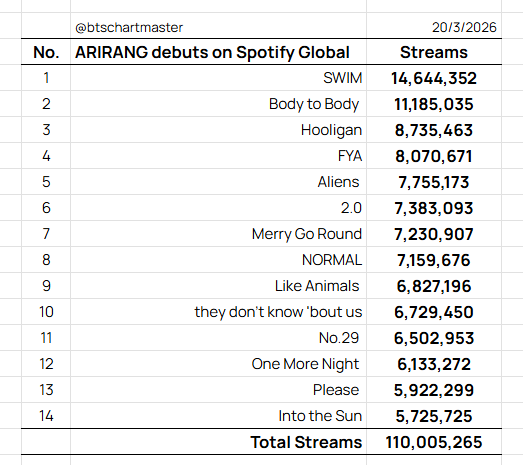 | | @btschartmaster | 20/3/2026 |
|---|---|---|
| No. | ARIRANG debuts on Spotify Global | Streams |
| 1 | SWIM | 14,644,352 |
| 2 | Body to Body | 11,185,035 |
| 3 | Hooligan | 8,735,463 |
| 4 | FYA | 8,070,671 |
| 5 | Aliens | 7,755,173 |
| 6 | 2.0 | 7,383,093 |
| 7 | Merry Go Round | 7,230,907 |
| 8 | NORMAL | 7,159,676 |
| 9 | Like Animals | 6,827,196 |
| 10 | they don't know 'bout us | 6,729,450 |
| 11 | No.29 | 6,502,953 |
| 12 | One More Night | 6,133,272 |
| 13 | Please | 5,922,299 |
| 14 | Into the Sun | 5,725,725 |
| | Total Streams | 110,005,265 |